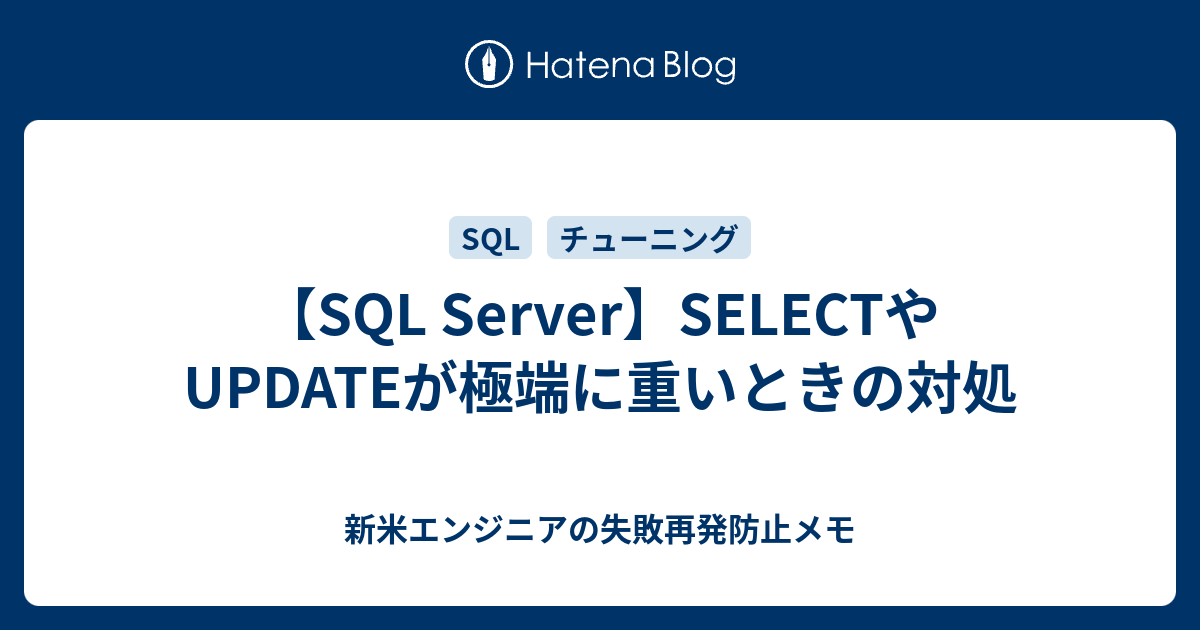 Hatena Blog

SQL チューニング

【SQL Server】SELECTやUPDATEが極端に重いときの対処

新米エンジニアの失敗再発防止メモ